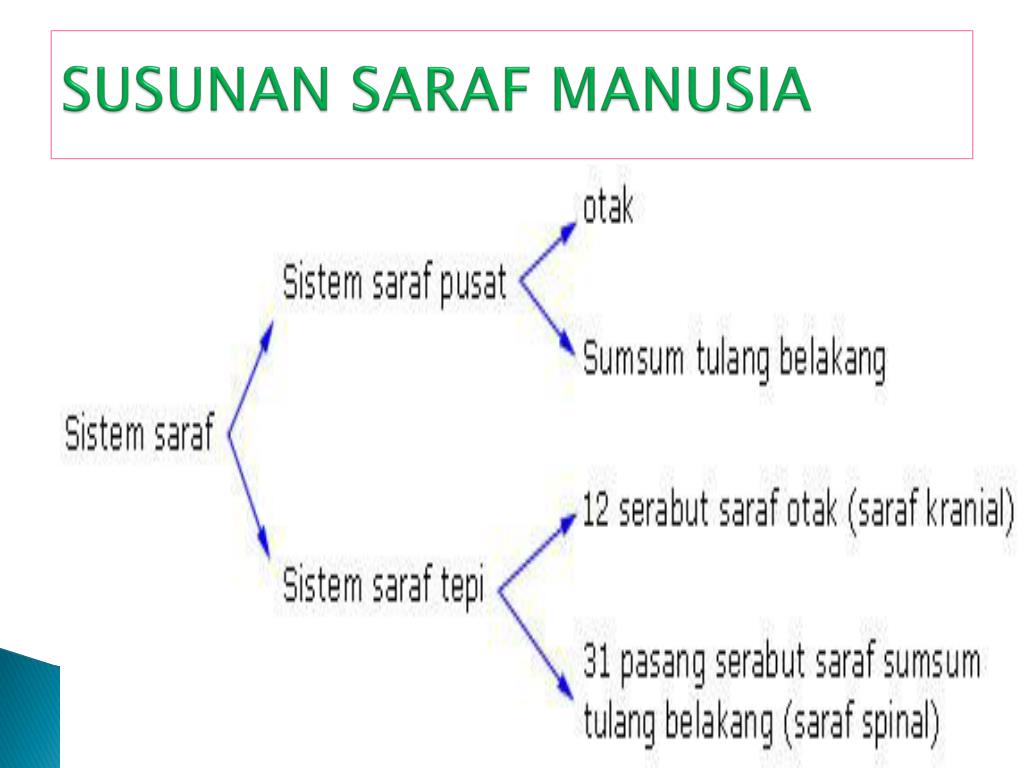 SUSUNAN SARAF MANUSIA

Sistem saraf

Sistem saraf pusat

otak

Sumsum tulang belakang

Sistem saraf tepi

12 serabut saraf otak (saraf kranial)

31 pasang serabut saraf sumsum tulang belakang (saraf spinal)